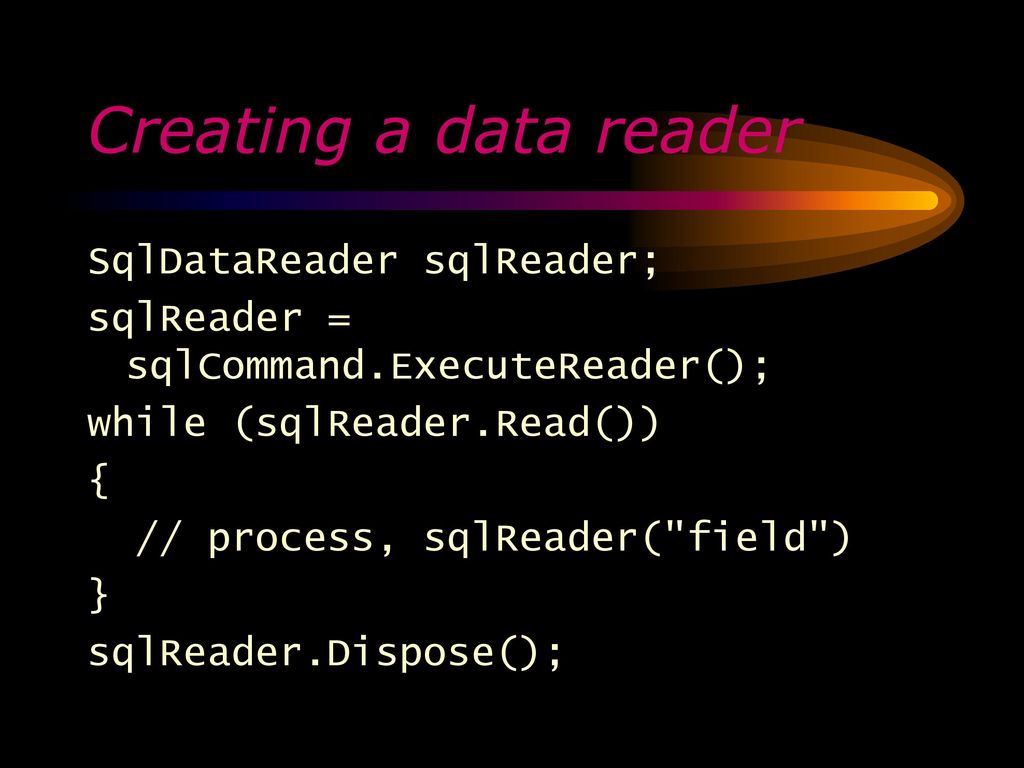 Creating a data reader

SqlDataReader sqlReader;
sqlReader =
  sqlCommand.ExecuteReader();
while (sqlReader.Read())
{
  // process, sqlReader("field")
}
sqlReader.Dispose();